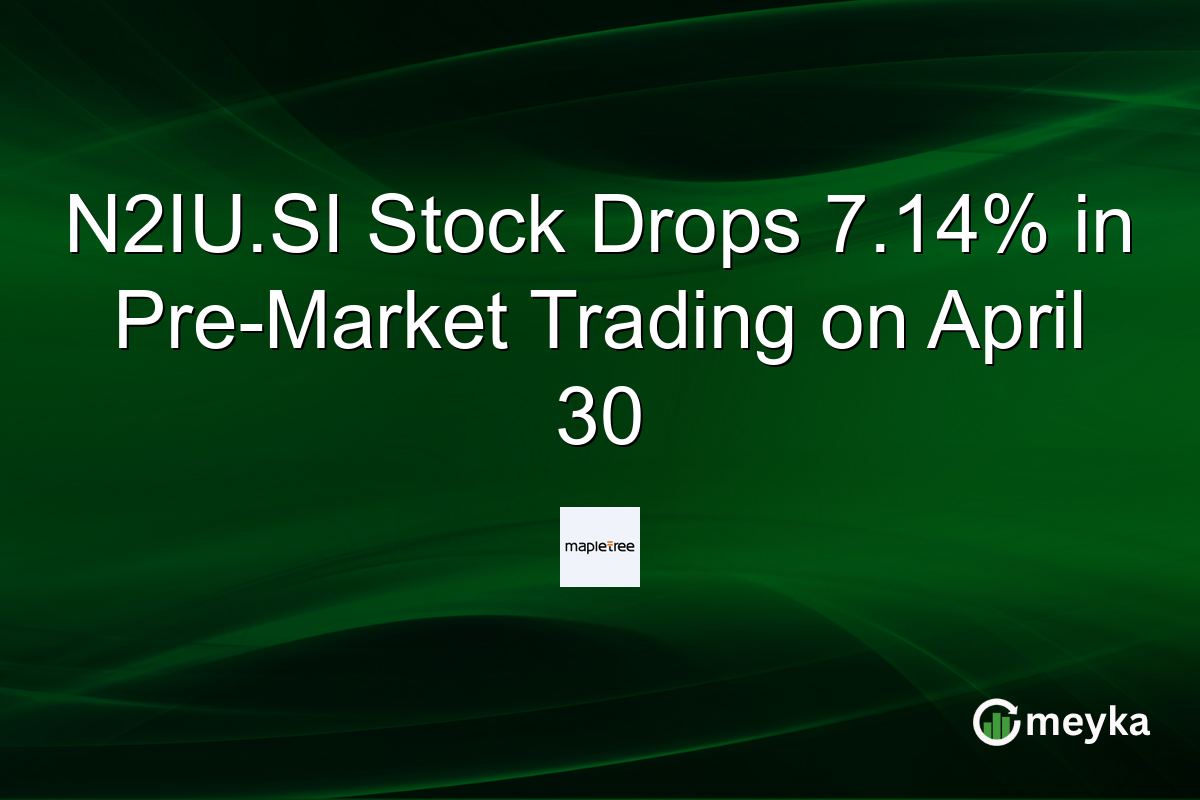 N2IU.SI Stock Drops 7.14% in Pre-Market Trading on April 30

mapletree

meyka